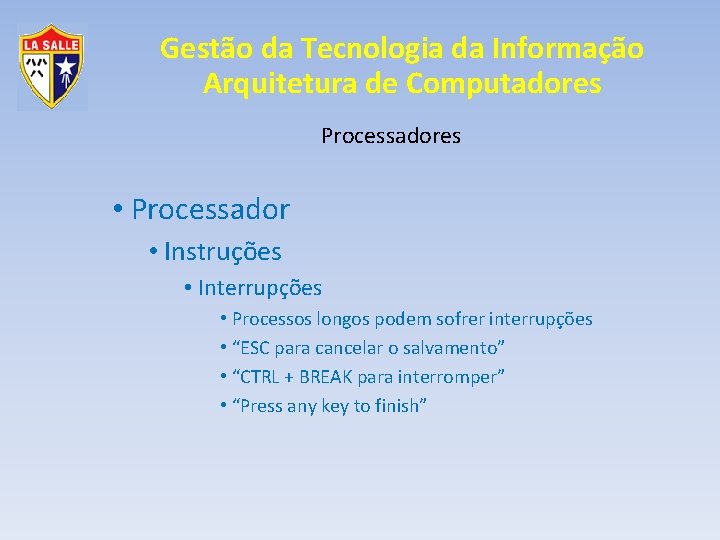 LA SALLE

Gestão da Tecnologia da Informação
Arquitetura de Computadores

Processadores

• Processador
• Instruções
• Interrupções
• Processos longos podem sofrer interrupções
• “ESC para cancelar o salvamento”
• “CTRL + BREAK para interromper”
• “Press any key to finish”